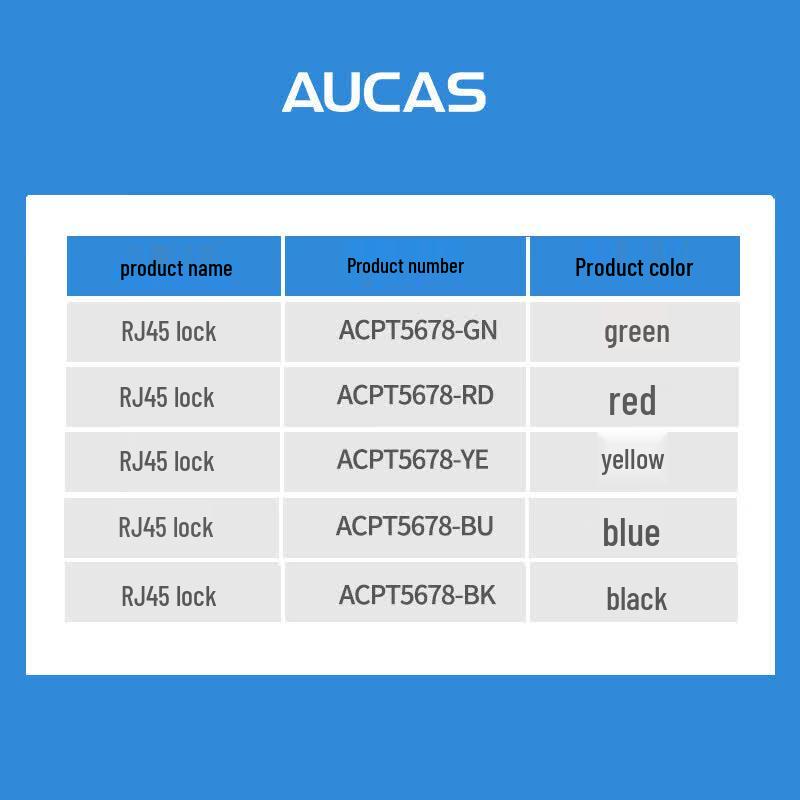 AUCAS

| product name | Product number | Product color |
|---|---|---|
| RJ45 lock | ACPT5678-GN | green |
| RJ45 lock | ACPT5678-RD | red |
| RJ45 lock | ACPT5678-YE | yellow |
| RJ45 lock | ACPT5678-BU | blue |
| RJ45 lock | ACPT5678-BK | black |